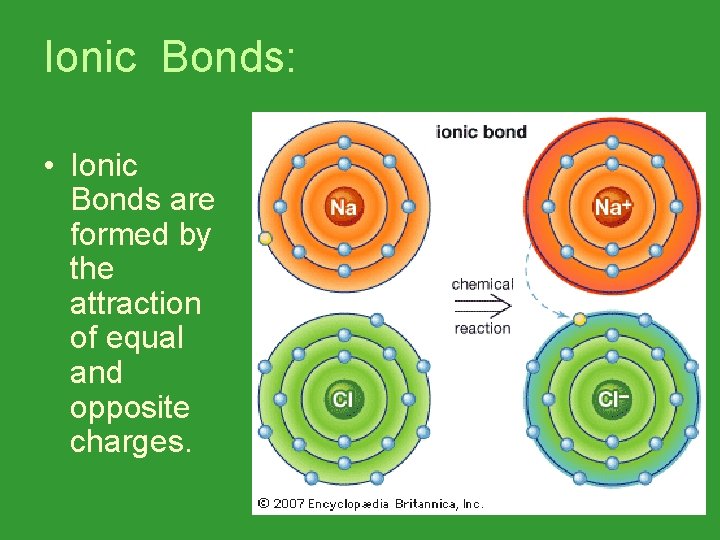 Ionic Bonds:

• Ionic Bonds are formed by the attraction of equal and opposite charges.

ionic bond

Na

$Na^+$

chemical reaction

Cl

$Cl^-$

© 2007 Encyclopædia Britannica, Inc.